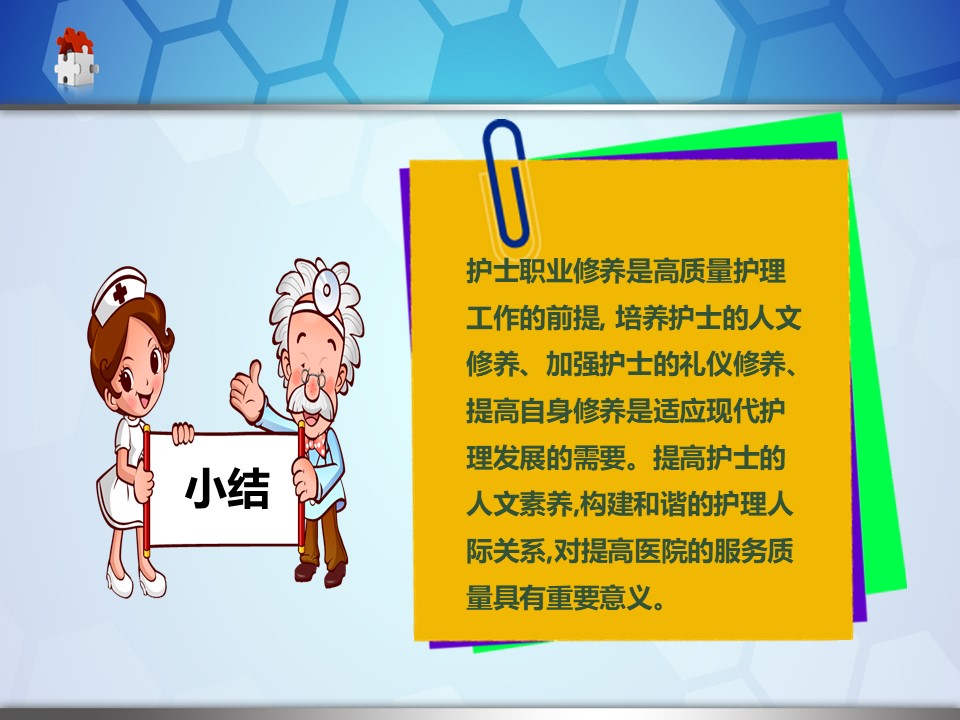 小结

护士职业修养是高质量护理工作的前提, 培养护士的人文修养、加强护士的礼仪修养、提高自身修养是适应现代护理发展的需要。提高护士的人文素养,构建和谐的护理人际关系,对提高医院的服务质量具有重要意义。